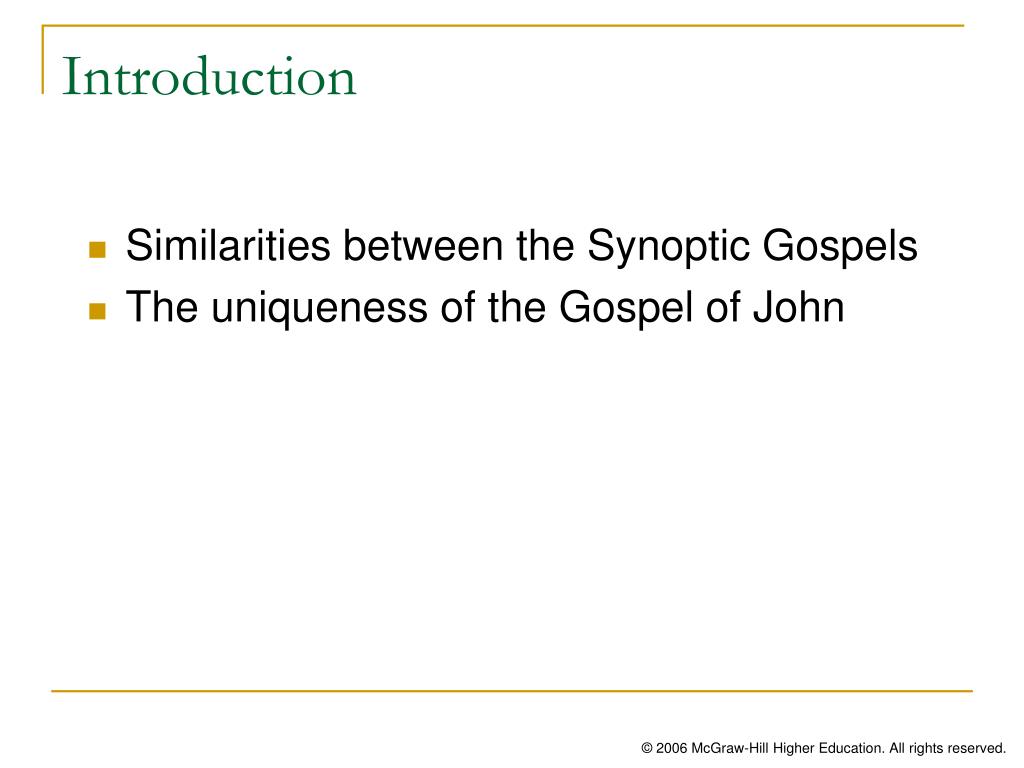 Introduction

- Similarities between the Synoptic Gospels
- The uniqueness of the Gospel of John

© 2006 McGraw-Hill Higher Education. All rights reserved.